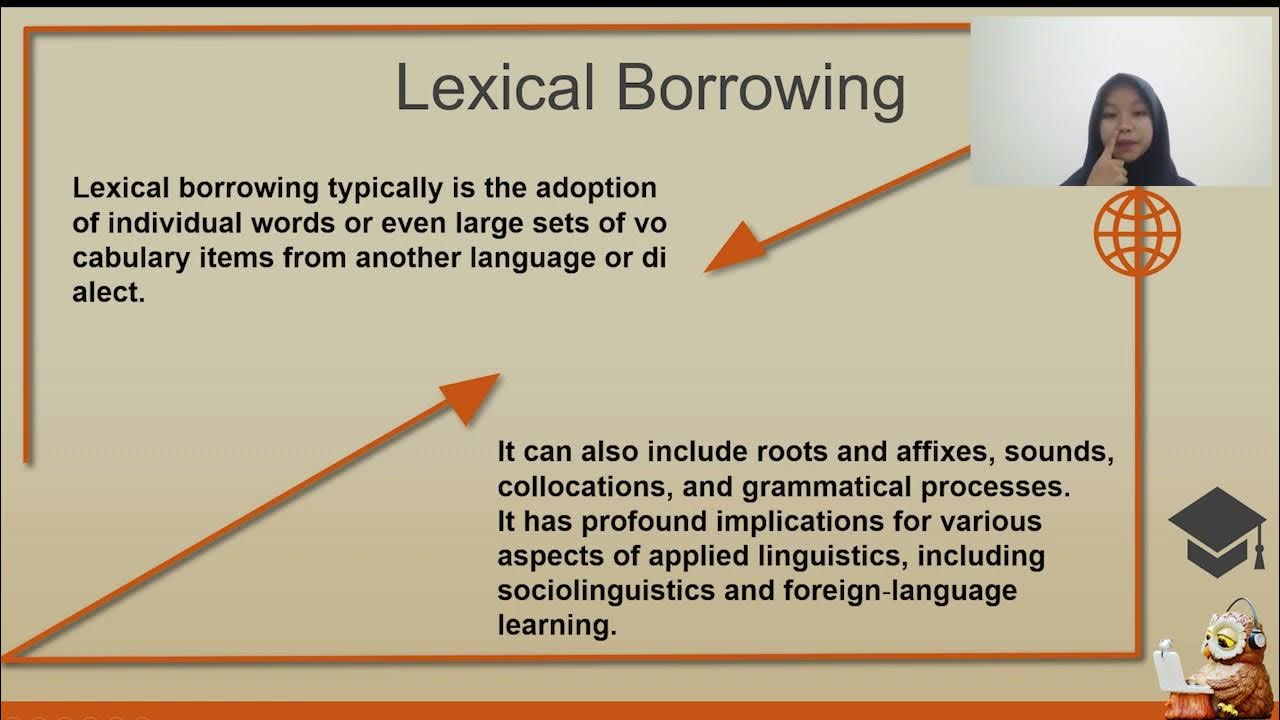 Lexical Borrowing

Lexical borrowing typically is the adoption of individual words or even large sets of vo cabulary items from another language or di alect.

It can also include roots and affixes, sounds, collocations, and grammatical processes. It has profound implications for various aspects of applied linguistics, including sociolinguistics and foreign-language learning.